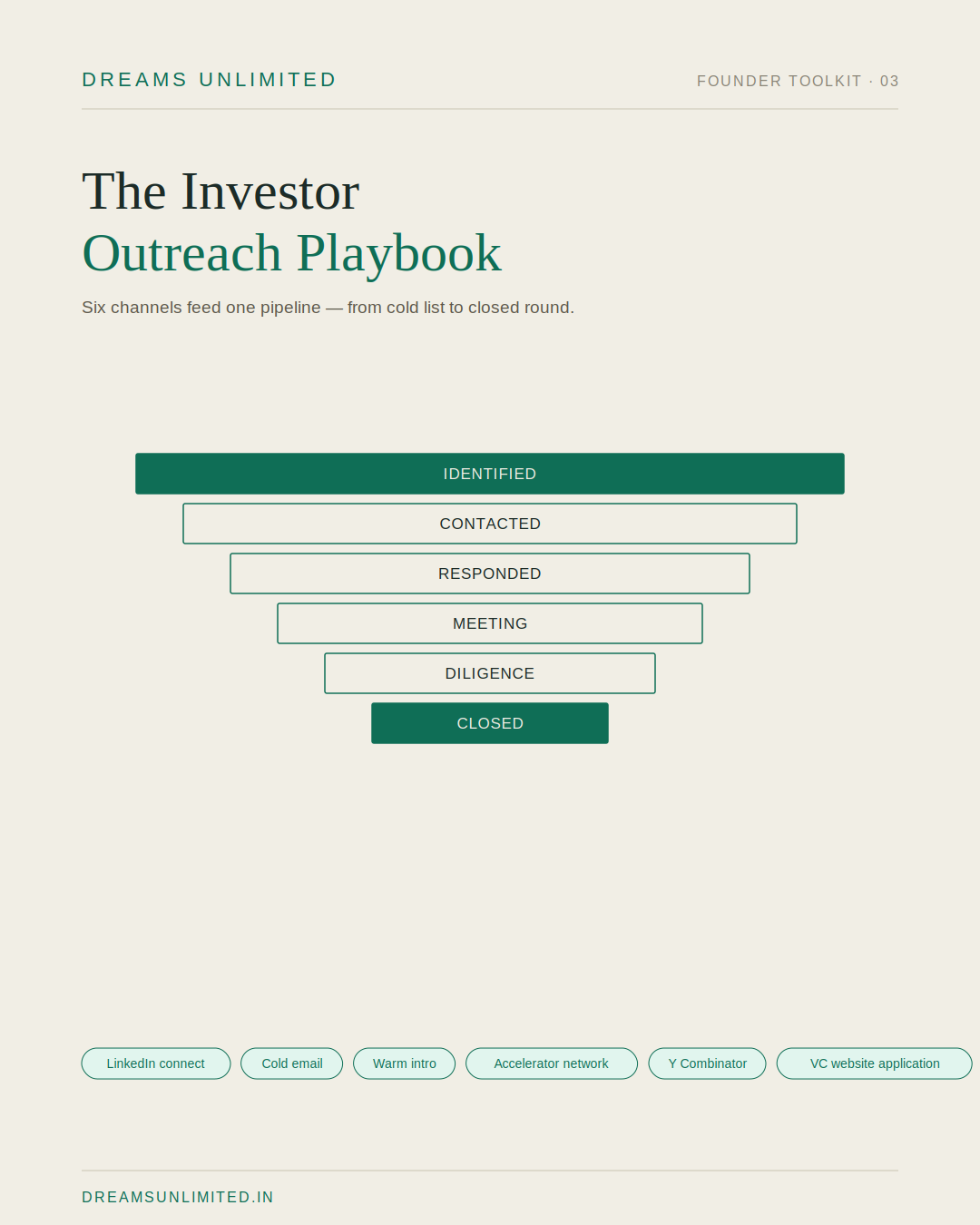 DREAMS UNLIMITED

FOUNDER TOOLKIT · 03

The Investor
Outreach Playbook

Six channels feed one pipeline — from cold list to closed round.

IDENTIFIED

CONTACTED

RESPONDED

MEETING

DILIGENCE

CLOSED

LinkedIn connect

Cold email

Warm intro

Accelerator network

Y Combinator

VC website application

DREAMSUNLIMITED.IN